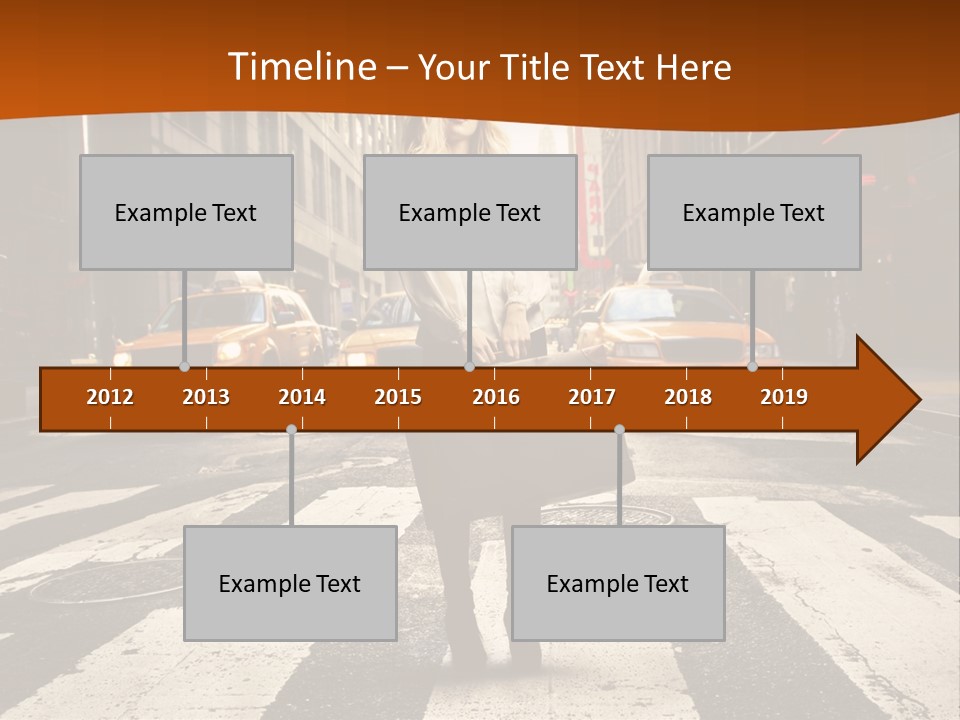 Timeline – Your Title Text Here

Example Text

Example Text

Example Text

2012 2013 2014 2015 2016 2017 2018 2019

Example Text

Example Text